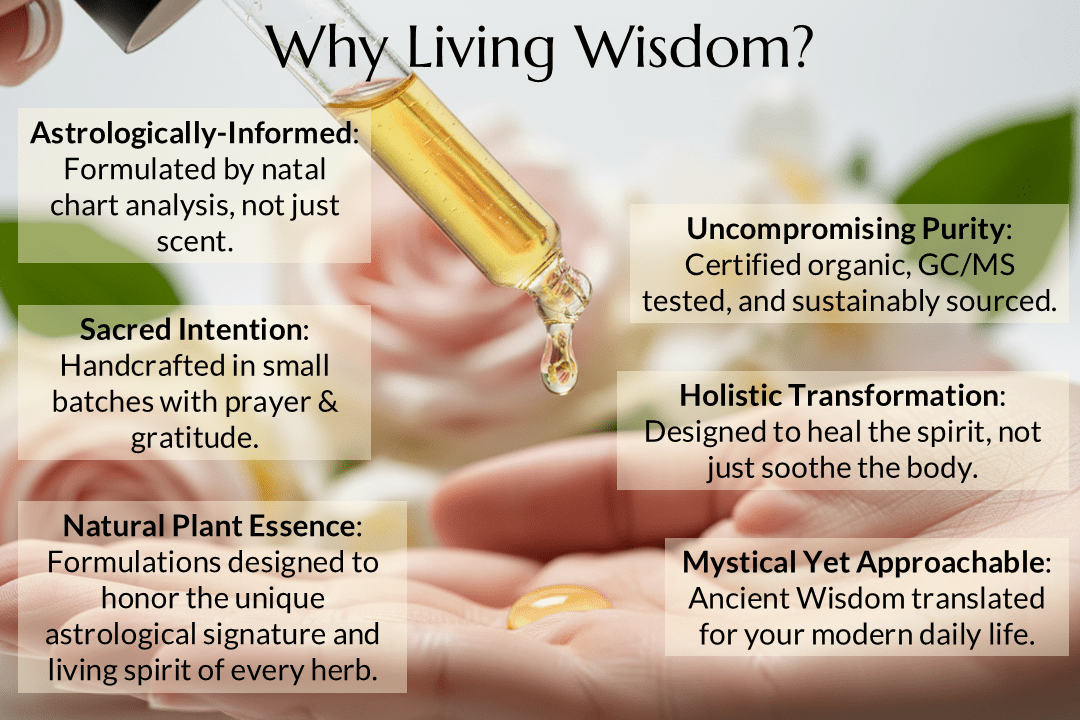 Why Living Wisdom?

Astrologically-Informed: Formulated by natal chart analysis, not just scent.

Sacred Intention: Handcrafted in small batches with prayer & gratitude.

Natural Plant Essence: Formulations designed to honor the unique astrological signature and living spirit of every herb.

Uncompromising Purity: Certified organic, GC/MS tested, and sustainably sourced.

Holistic Transformation: Designed to heal the spirit, not just soothe the body.

Mystical Yet Approachable: Ancient Wisdom translated for your modern daily life.